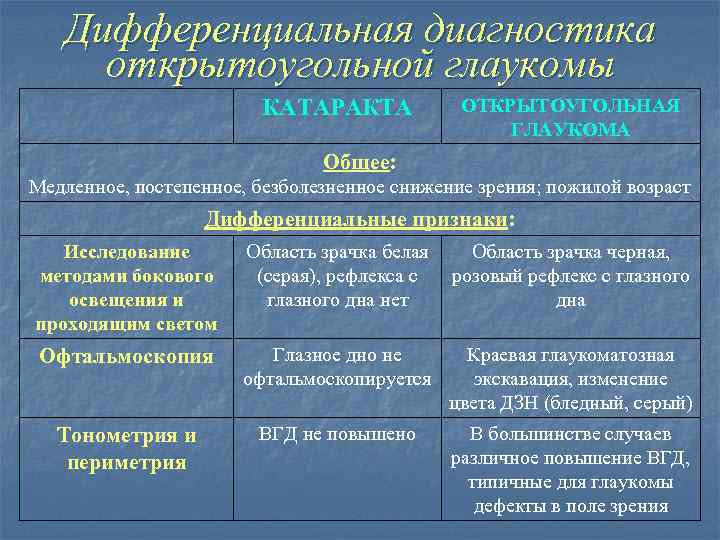 Дифференциальная диагностика открытоугольной глаукомы

| | КАТАРАКТА | ОТКРЫТОУГОЛЬНАЯ ГЛАУКОМА |
|---|---|---|
| Общее: Медленное, постепенное, безболезненное снижение зрения; пожилой возраст | | |
| Дифференциальные признаки: | | |
| Исследование методами бокового освещения и проходящим светом | Область зрачка белая (серая), рефлекса с глазного дна нет | Область зрачка черная, розовый рефлекс с глазного дна |
| Офтальмоскопия | Глазное дно не офтальмоскопируется | Краевая глаукоматозная экскавация, изменение цвета ДЗН (бледный, серый) |
| Тонометрия и периметрия | ВГД не повышено | В большинстве случаев различное повышение ВГД, типичные для глаукомы дефекты в поле зрения |